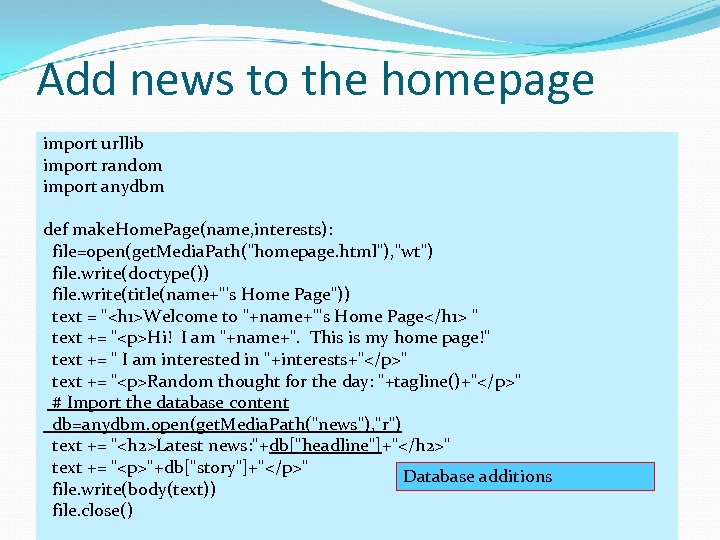 Add news to the homepage

import urllib
import random
import anydbm

def makeHomePage(name,interests):
  file=open(getMediaPath("homepage.html"),"wt")
  file.write(doctype())
  file.write(title(name+"'s Home Page"))
  text = "<h1>Welcome to "+name+"'s Home Page</h1> "
  text += "<p>Hi!  I am "+name+".  This is my home page!"
  text += " I am interested in "+interests+"</p>"
  text += "<p>Random thought for the day: "+tagline()+"</p>"
  # Import the database content
  db=anydbm.open(getMediaPath("news"),"r")
  text += "<h2>Latest news:"+db["headline"]+"</h2>"
  text += "<p>"+db["story"]+"</p>"
  file.write(body(text))
  file.close()

Database additions